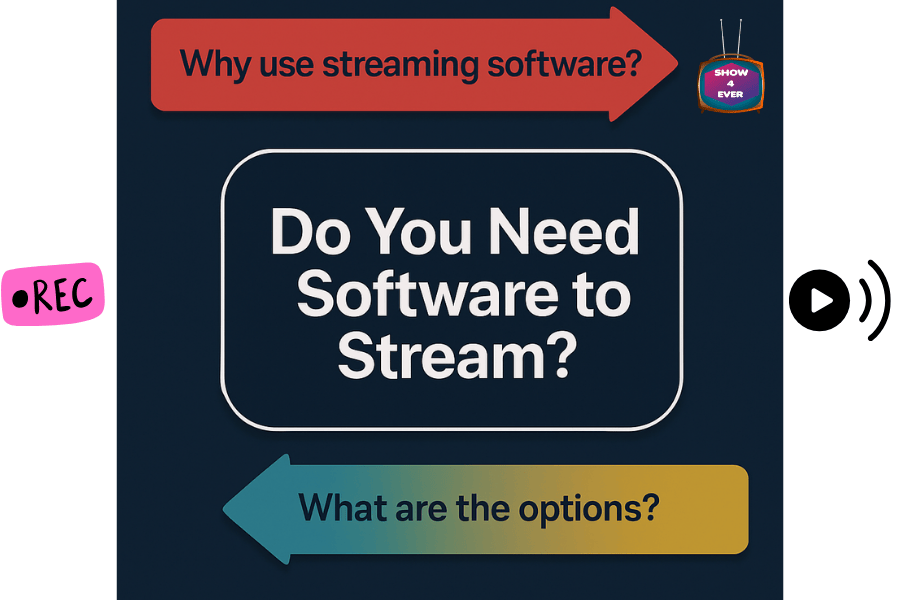 Why use streaming software?

SHOW 4 EVER

•REC

Do You Need Software to Stream?

What are the options?